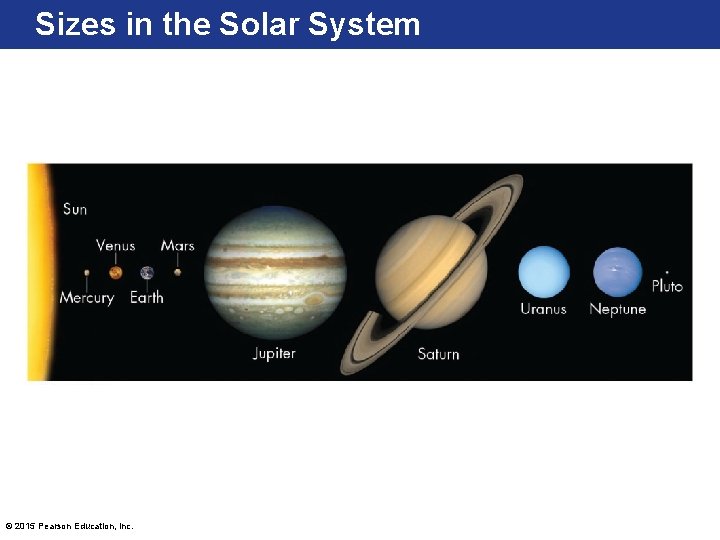 Sizes in the Solar System

Sun

Venus

Mars

Mercury

Earth

Jupiter

Saturn

Uranus

Neptune

Pluto

© 2015 Pearson Education, Inc.